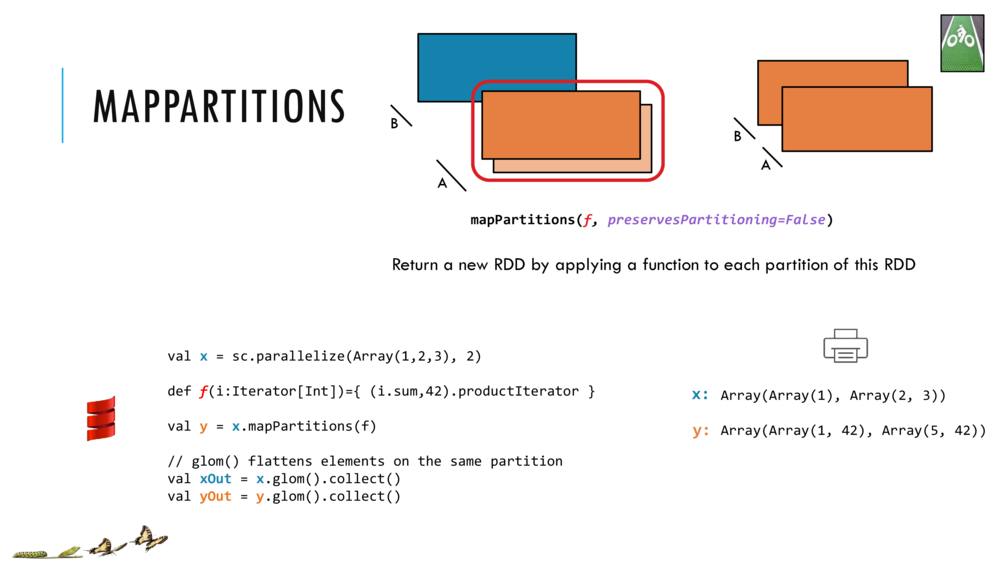 MAPPARTITIONS

B

A

B

A

mapPartitions(f, preservesPartitioning=False)

Return a new RDD by applying a function to each partition of this RDD

val x = sc.parallelize(Array(1,2,3), 2)

def f(i:Iterator[Int])={ (i.sum,42).productIterator }

val y = x.mapPartitions(f)

// glom() flattens elements on the same partition
val xOut = x.glom().collect()
val yOut = y.glom().collect()

x: Array(Array(1), Array(2, 3))

y: Array(Array(1, 42), Array(5, 42))